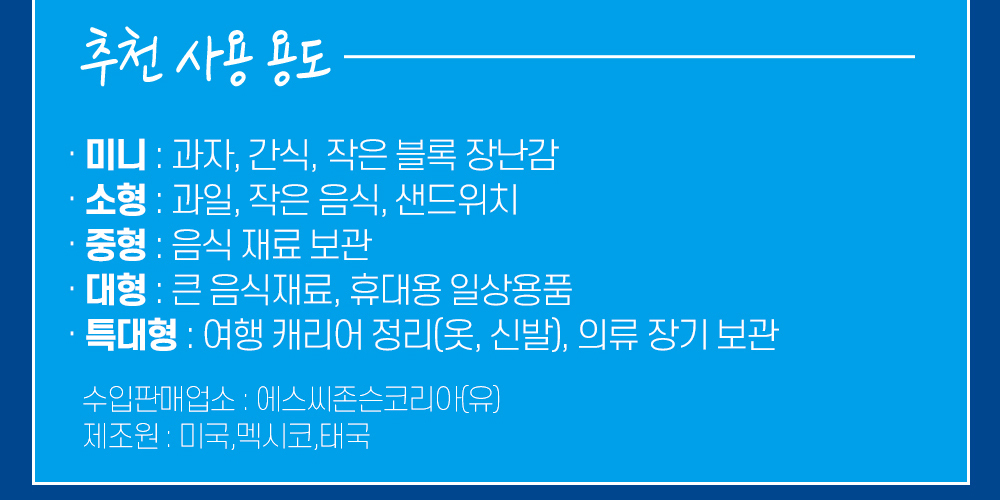 추천 사용 용도

· 미니 : 과자, 간식, 작은 블록 장난감
· 소형 : 과일, 작은 음식, 샌드위치
· 중형 : 음식 재료 보관
· 대형 : 큰 음식재료, 휴대용 일상용품
· 특대형 : 여행 캐리어 정리(옷, 신발), 의류 장기 보관

수입판매업소 : 에스씨존슨코리아(유)
제조원 : 미국,멕시코,태국